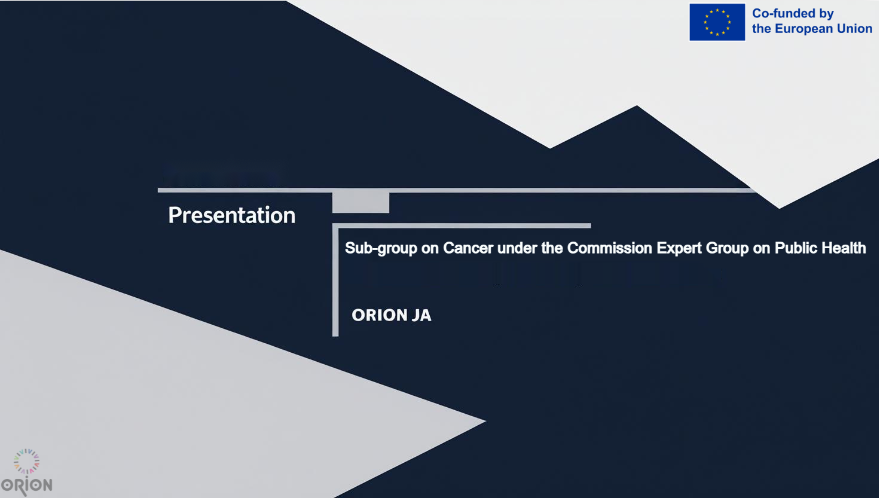 Co-funded by the European Union

Presentation

Sub-group on Cancer under the Commission Expert Group on Public Health

ORION JA

ORION